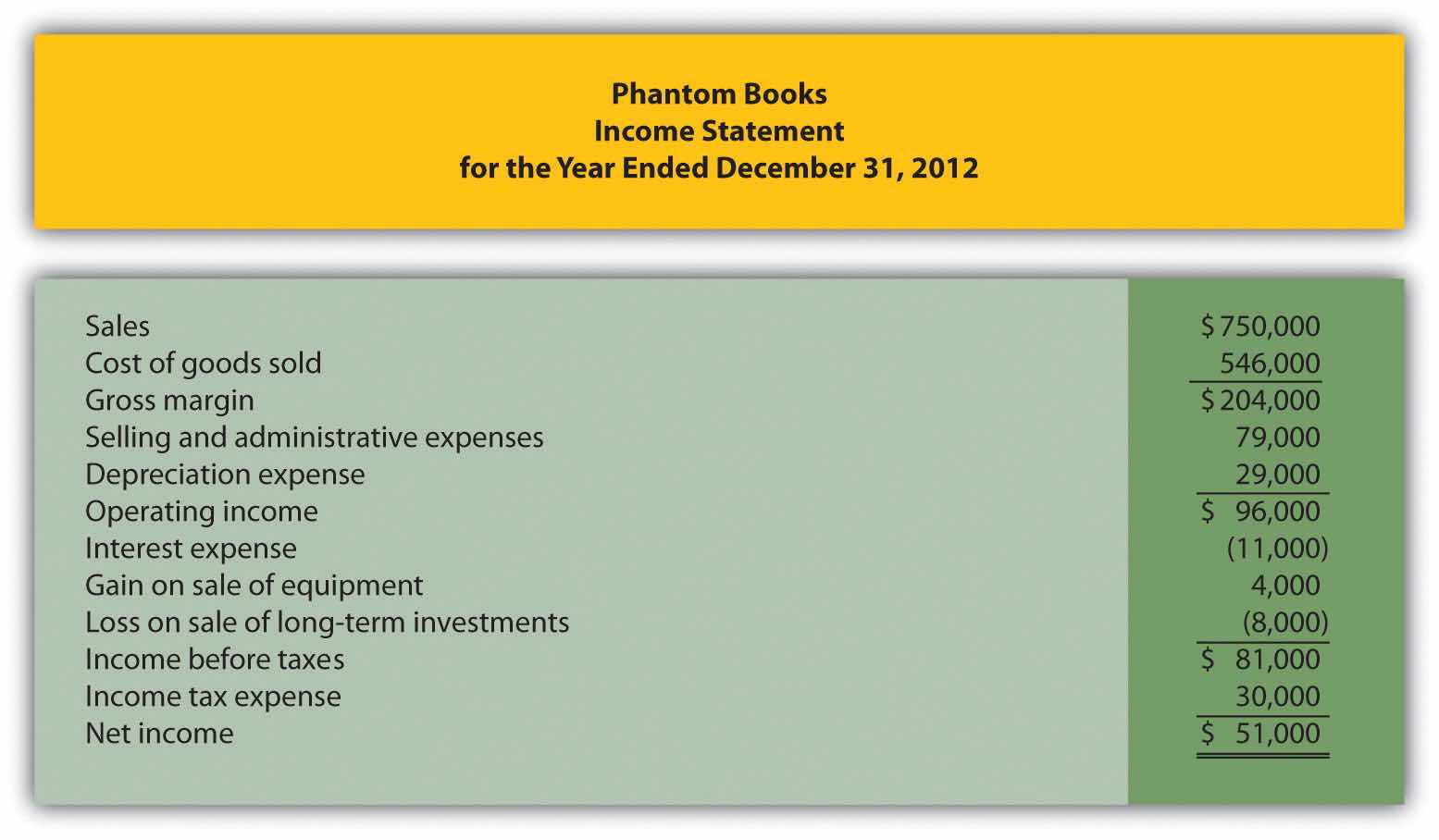 Phantom Books
Income Statement
for the Year Ended December 31, 2012

| | |
|---|---|
| Sales | \$750,000 |
| Cost of goods sold | 546,000 |
| Gross margin | \$204,000 |
| Selling and administrative expenses | 79,000 |
| Depreciation expense | 29,000 |
| Operating income | \$ 96,000 |
| Interest expense | (11,000) |
| Gain on sale of equipment | 4,000 |
| Loss on sale of long-term investments | (8,000) |
| Income before taxes | \$ 81,000 |
| Income tax expense | 30,000 |
| Net income | \$ 51,000 |